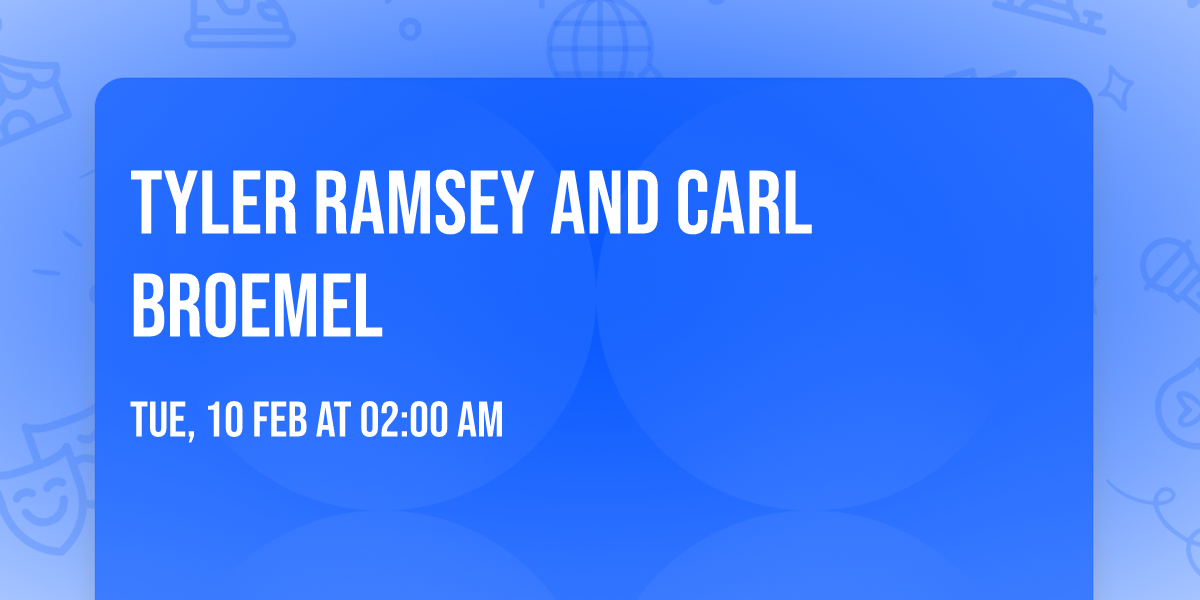 TYLER RAMSEY AND CARL BROEMEL

TUE, 10 FEB AT 02:00 AM